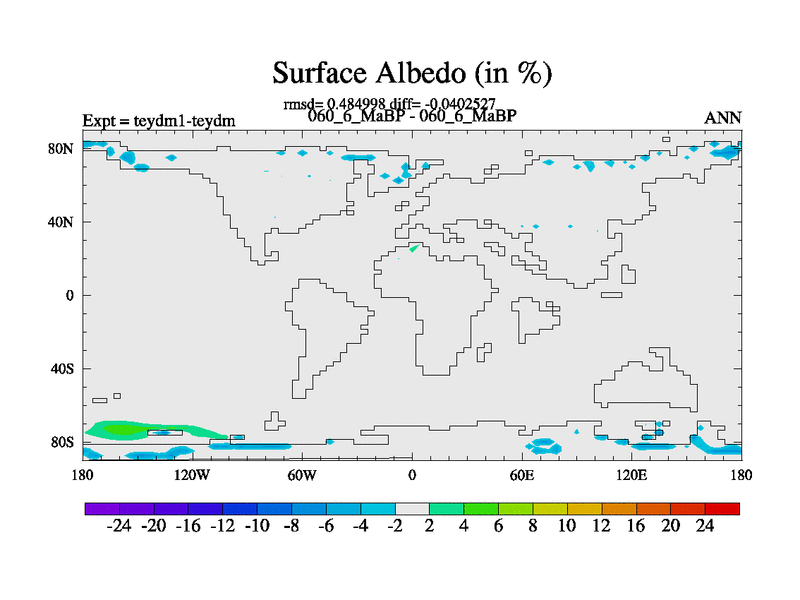 Surface Albedo (in %)

rmsd= 0.484998 diff= -0.0402527
Expt = teydm1-teydm
060_6_MaBP - 060_6_MaBP
ANN

80N
40N
0
40S
80S

180
120W
60W
0
60E
120E
180

-24 -20 -16 -12 -10 -8 -6 -4 -2 2 4 6 8 10 12 16 20 24